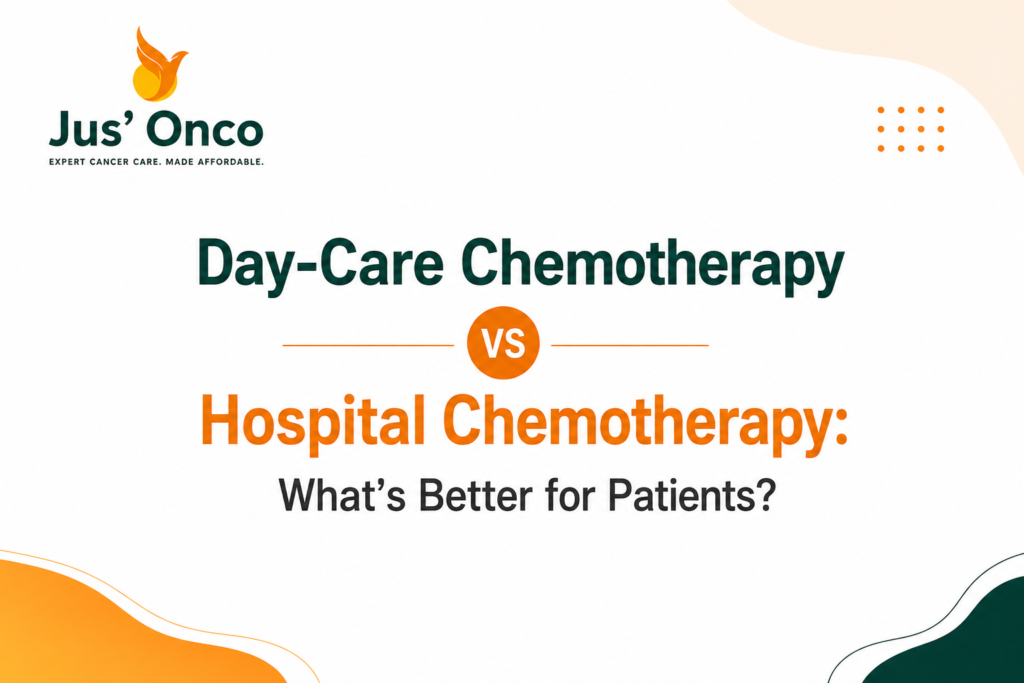 Jus' Onco
EXPERT CANCER CARE. MADE AFFORDABLE.

Day-Care Chemotherapy

VS

Hospital Chemotherapy:

What's Better for Patients?